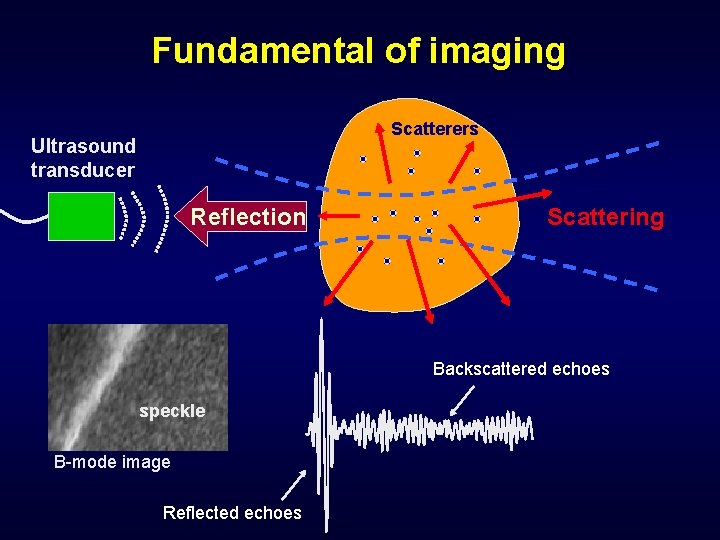 Fundamental of imaging

Ultrasound transducer

Reflection

Scatterers

Scattering

speckle

B-mode image

Backscattered echoes

Reflected echoes